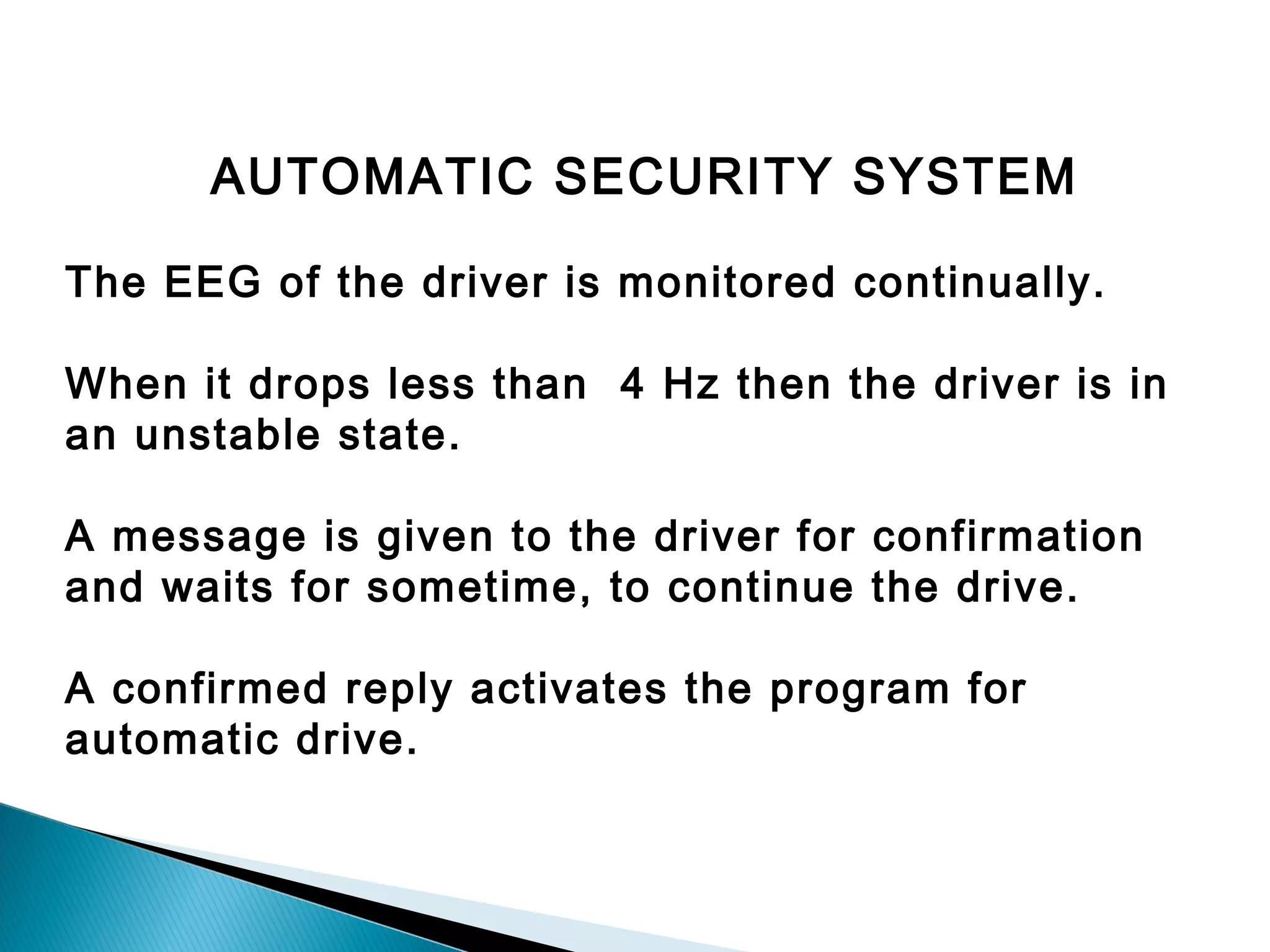 AUTOMATIC SECURITY SYSTEM

The EEG of the driver is monitored continually.

When it drops less than 4 Hz then the driver is in an unstable state.

A message is given to the driver for confirmation and waits for sometime, to continue the drive.

A confirmed reply activates the program for automatic drive.